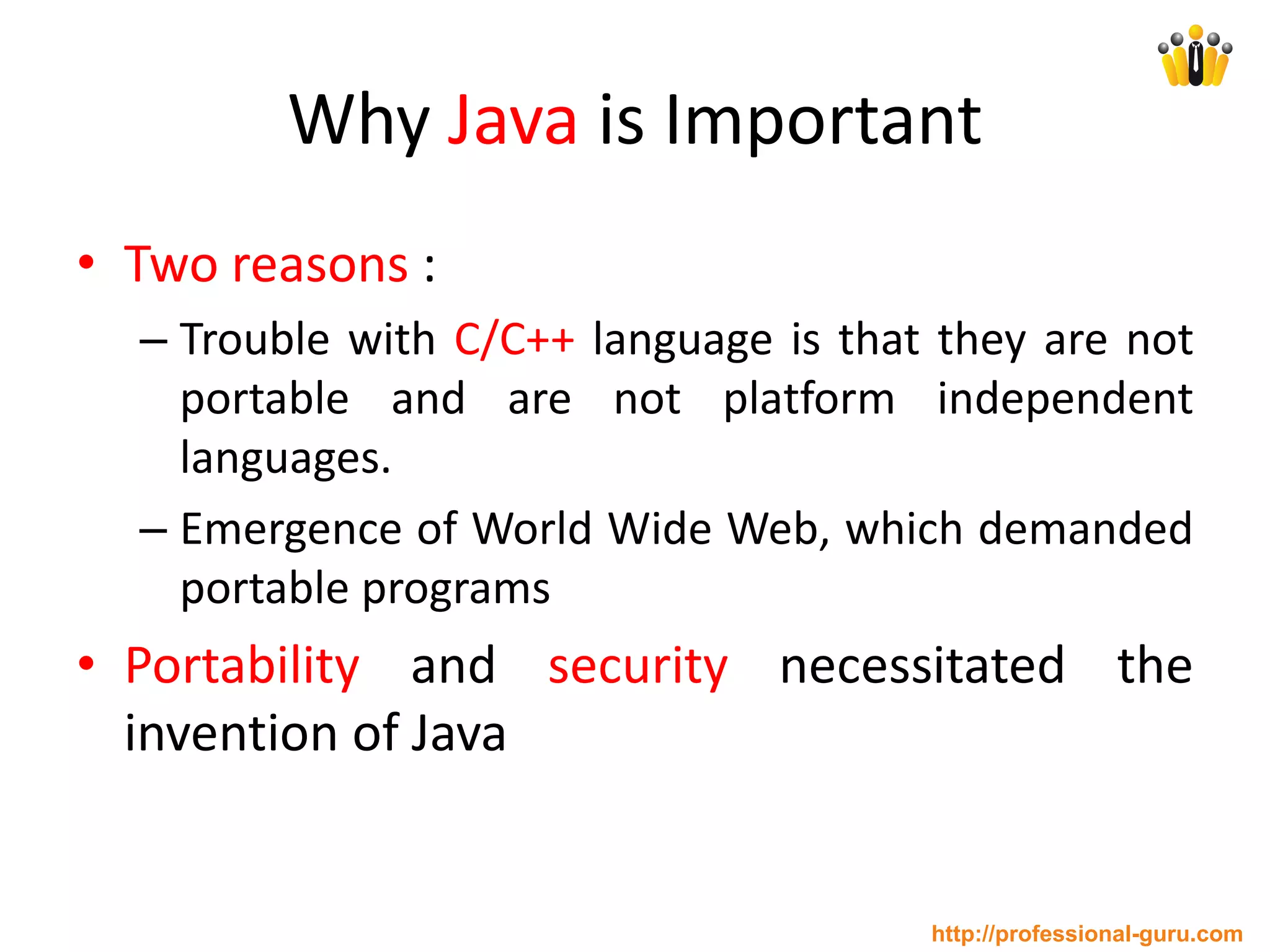 Why Java is Important

• Two reasons :

– Trouble with C/C++ language is that they are not portable and are not platform independent languages.

– Emergence of World Wide Web, which demanded portable programs

• Portability and security necessitated the invention of Java

http://professional-guru.com